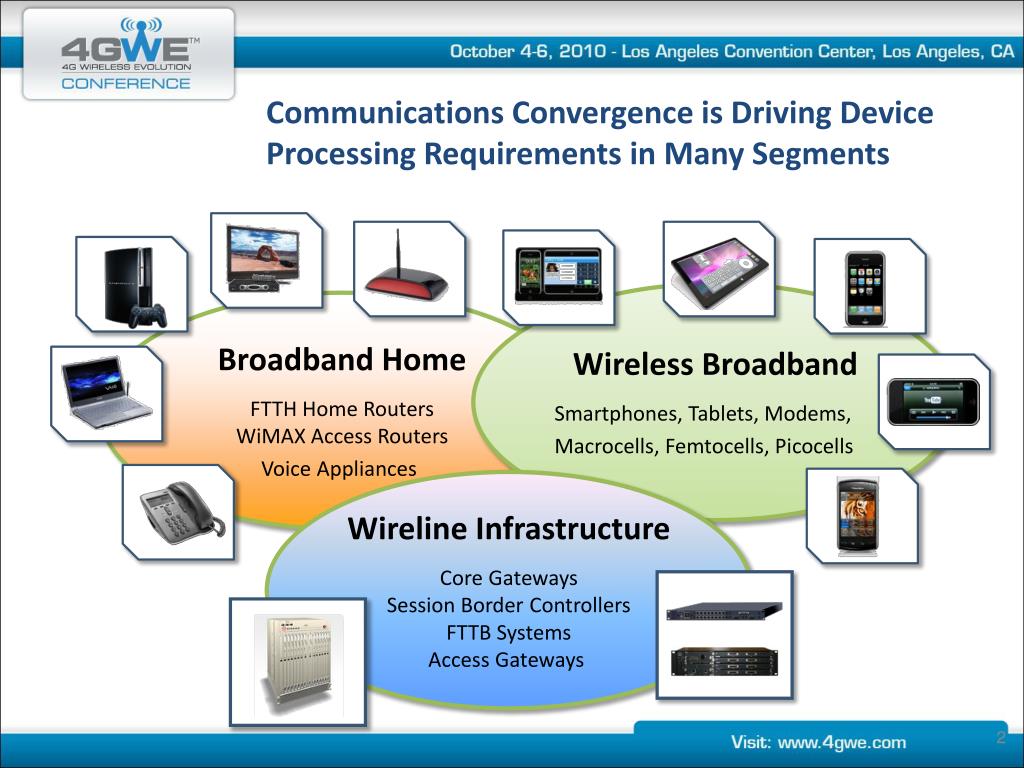 4GWE™
4G WIRELESS EVOLUTION
CONFERENCE

October 4-6, 2010 - Los Angeles Convention Center, Los Angeles, CA

Communications Convergence is Driving Device Processing Requirements in Many Segments

Broadband Home

FTTH Home Routers
WiMAX Access Routers
Voice Appliances

Wireless Broadband

Smartphones, Tablets, Modems,
Macrocells, Femtocells, Picocells

Wireline Infrastructure

Core Gateways
Session Border Controllers
FTTB Systems
Access Gateways

Visit: www.4gwe.com

2